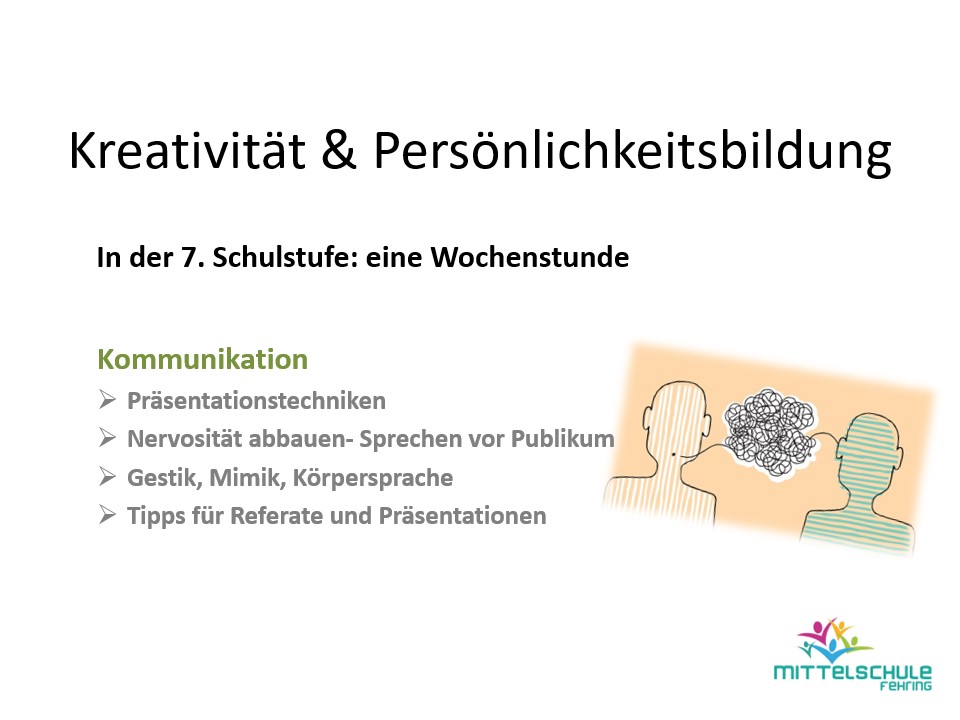 Kreativität & Persönlichkeitsbildung

In der 7. Schulstufe: eine Wochenstunde

Kommunikation

➢ Präsentationstechniken
➢ Nervosität abbauen- Sprechen vor Publikum
➢ Gestik, Mimik, Körpersprache
➢ Tipps für Referate und Präsentationen

MITTELSCHULE FEHRING